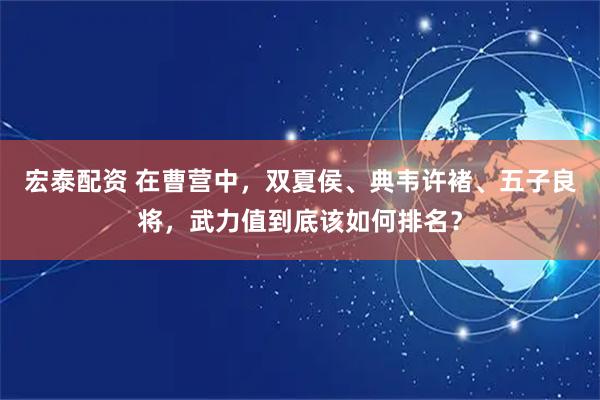 宏泰配资 在曹营中，双夏侯、典韦许褚、五子良将，武力值到底该如何排名？